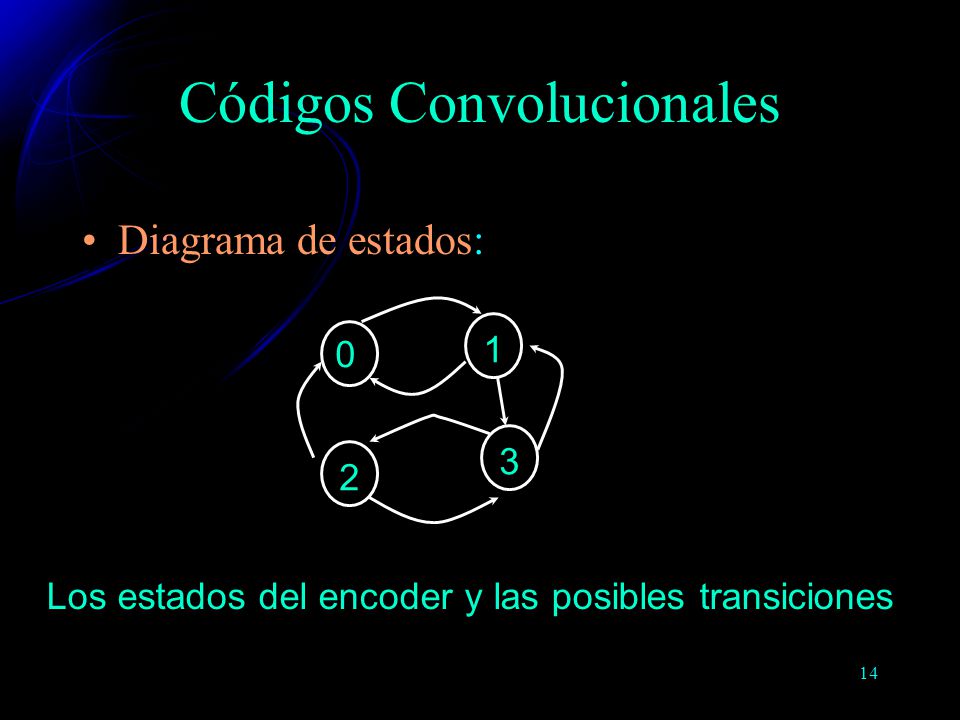 Códigos Convolucionales

• Diagrama de estados:

0
1
2
3

Los estados del encoder y las posibles transiciones

14